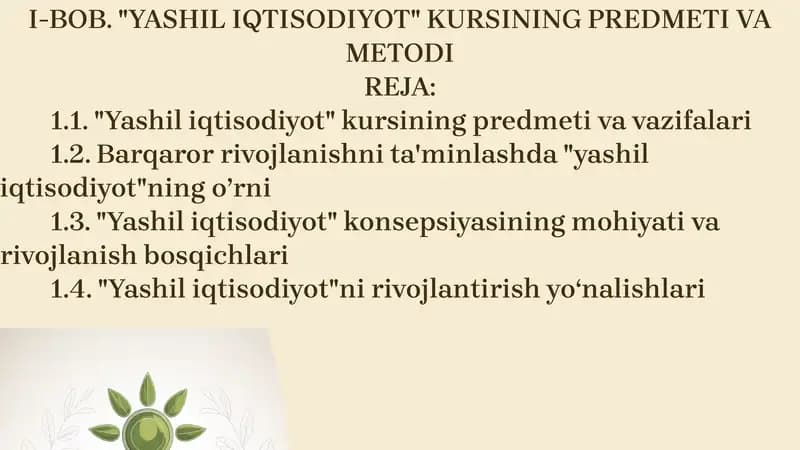 I-BOB. "YASHIL IQTISODIYOT" KURSINING PREDMETI VA METODI
REJA:
1.1. "Yashil iqtisodiyot" kursining predmeti va vazifalari
1.2. Barqaror rivojlanishni ta'minlashda "yashil iqtisodiyot"ning o’rni
1.3. "Yashil iqtisodiyot" konsepsiyasining mohiyati va rivojlanish bosqichlari
1.4. "Yashil iqtisodiyot"ni rivojlantirish yo‘nalishlari